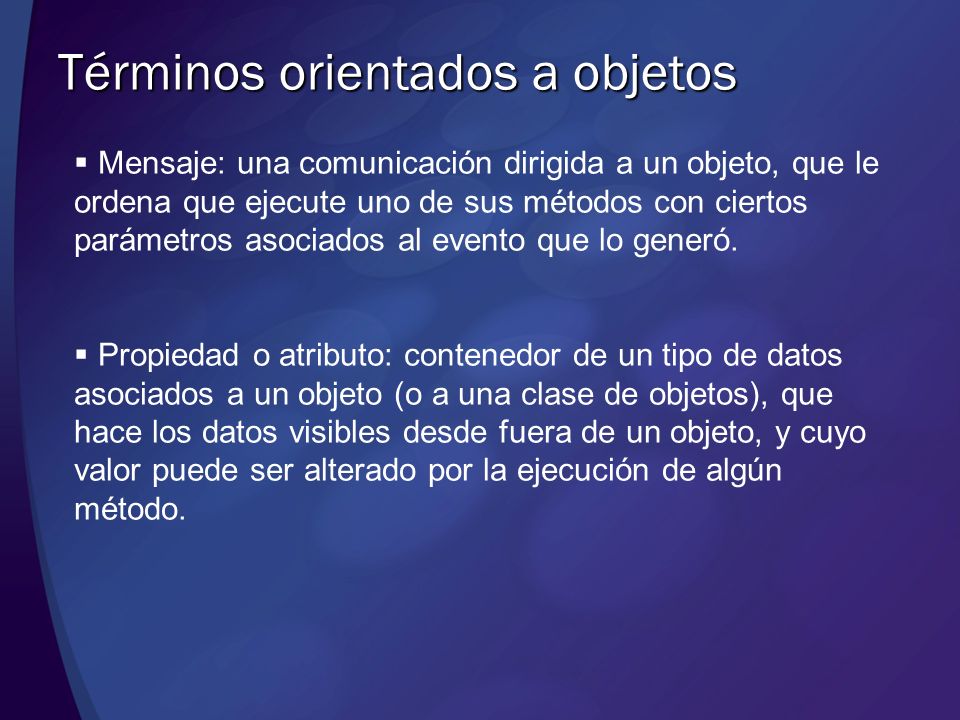 Términos orientados a objetos

▪ Mensaje: una comunicación dirigida a un objeto, que le ordena que ejecute uno de sus métodos con ciertos parámetros asociados al evento que lo generó.

▪ Propiedad o atributo: contenedor de un tipo de datos asociados a un objeto (o a una clase de objetos), que hace los datos visibles desde fuera de un objeto, y cuyo valor puede ser alterado por la ejecución de algún método.